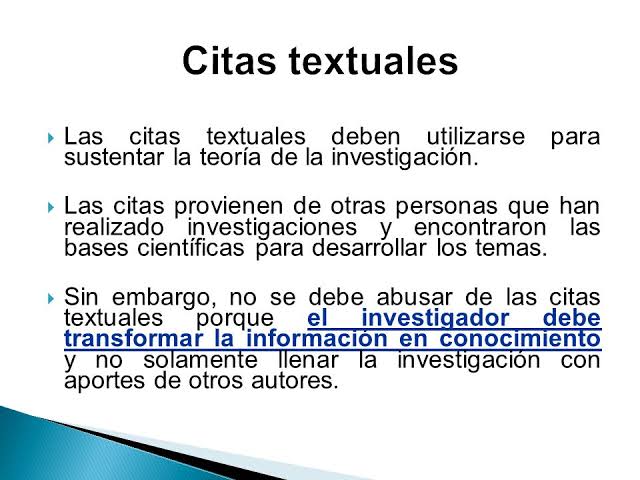 Citas textuales

Las citas textuales deben utilizarse para sustentar la teoría de la investigación.

Las citas provienen de otras personas que han realizado investigaciones y encontraron las bases científicas para desarrollar los temas.

Sin embargo, no se debe abusar de las citas textuales porque el investigador debe transformar la información en conocimiento y no solamente llenar la investigación con aportes de otros autores.